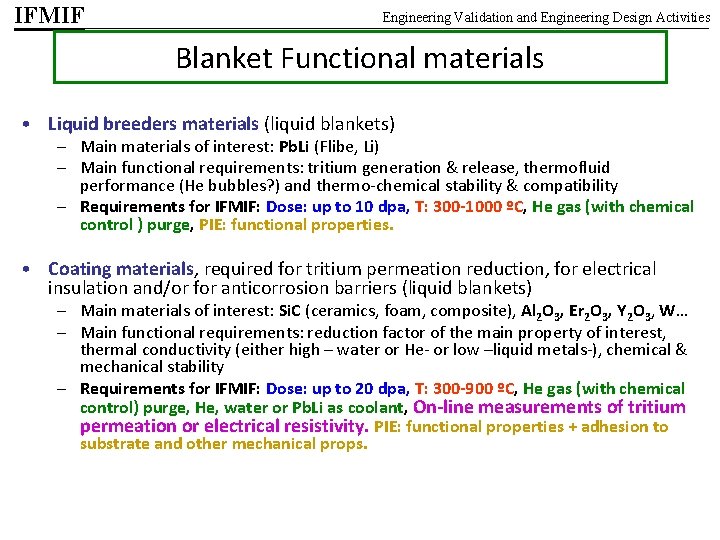 IFMIF

Engineering Validation and Engineering Design Activities

Blanket Functional materials

• Liquid breeders materials (liquid blankets)
– Main materials of interest: PbLi (Flibe, Li)
– Main functional requirements: tritium generation & release, thermofluid performance (He bubbles?) and thermo-chemical stability & compatibility
– Requirements for IFMIF: Dose: up to 10 dpa, T: 300-1000 ºC, He gas (with chemical control ) purge, PIE: functional properties.

• Coating materials, required for tritium permeation reduction, for electrical insulation and/or for anticorrosion barriers (liquid blankets)
– Main materials of interest: SiC (ceramics, foam, composite), $Al_2O_3$, $Er_2O_3$, $Y_2O_3$, W…
– Main functional requirements: reduction factor of the main property of interest, thermal conductivity (either high – water or He- or low –liquid metals-), chemical & mechanical stability
– Requirements for IFMIF: Dose: up to 20 dpa, T: 300-900 ºC, He gas (with chemical control) purge, He, water or PbLi as coolant, On-line measurements of tritium permeation or electrical resistivity. PIE: functional properties + adhesion to substrate and other mechanical props.